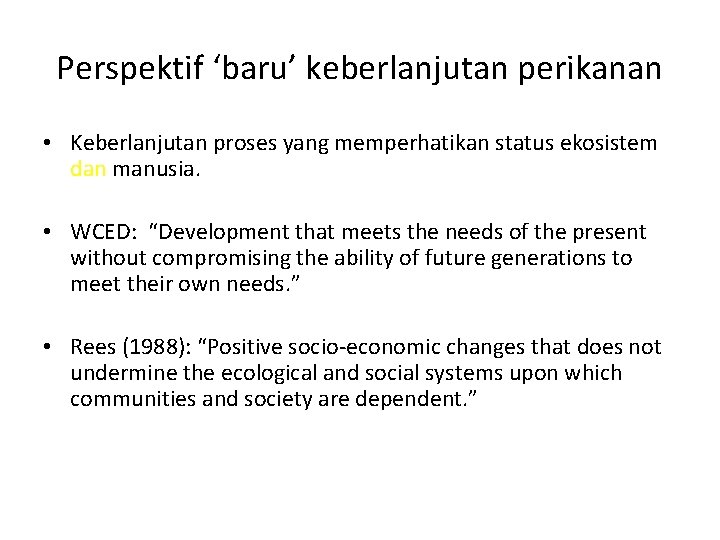 Perspektif ‘baru’ keberlanjutan perikanan

• Keberlanjutan proses yang memperhatikan status ekosistem dan manusia.

• WCED: “Development that meets the needs of the present without compromising the ability of future generations to meet their own needs.”

• Rees (1988): “Positive socio-economic changes that does not undermine the ecological and social systems upon which communities and society are dependent.”